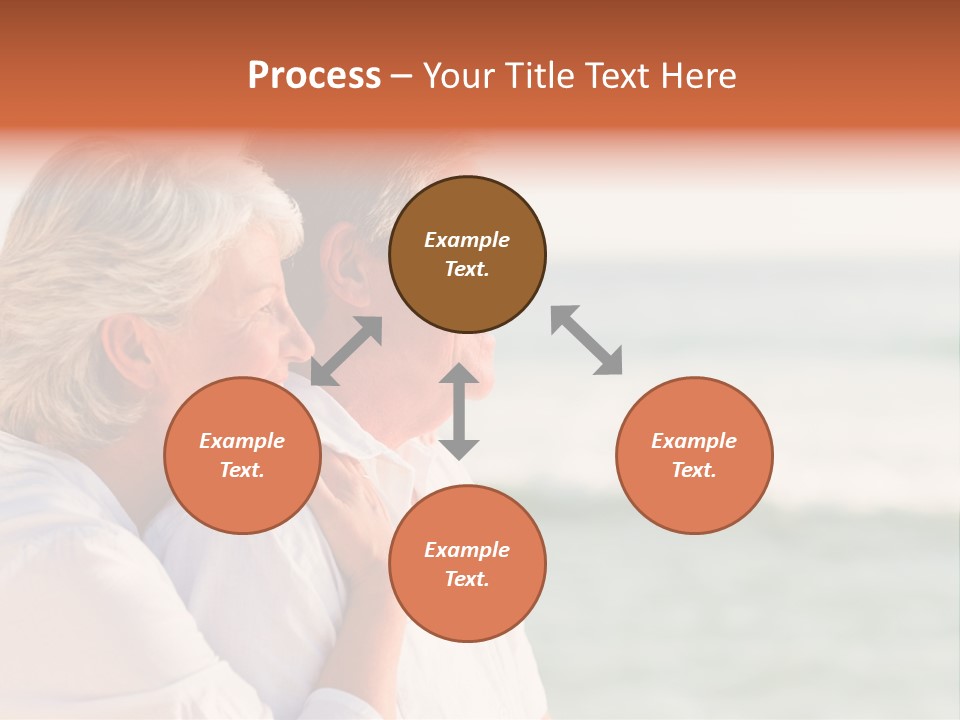 Process – Your Title Text Here

Example Text.

Example Text.

Example Text.

Example Text.